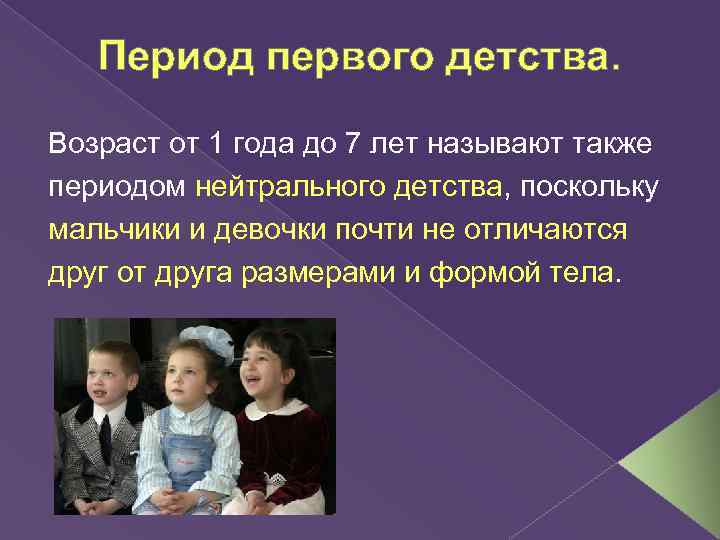 Период первого детства.

Возраст от 1 года до 7 лет называют также периодом нейтрального детства, поскольку мальчики и девочки почти не отличаются друг от друга размерами и формой тела.